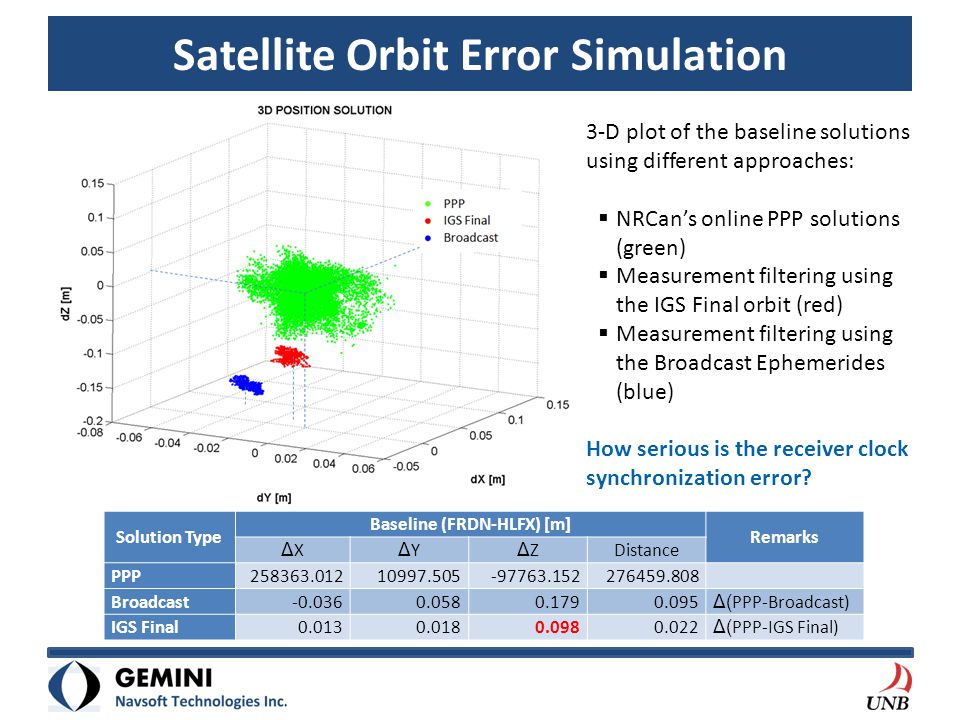 Satellite Orbit Error Simulation

3D POSITION SOLUTION

PPP
IGS Final
Broadcast

0.15
0.1
0.05
0
-0.05
-0.1
-0.15
-0.2

dZ [m]

-0.08 -0.06 -0.04 -0.02 0 0.02 0.04 0.06

dY [m]

-0.05 0 0.05 0.1 0.15

dX [m]

3-D plot of the baseline solutions using different approaches:

▪ NRCan's online PPP solutions (green)
▪ Measurement filtering using the IGS Final orbit (red)
▪ Measurement filtering using the Broadcast Ephemerides (blue)

How serious is the receiver clock synchronization error?

| Solution Type | Baseline (FRDN-HLFX) [m] | | | | Remarks |
|---|---|---|---|---|---|
| | ΔX | ΔY | ΔZ | Distance | |
| PPP | 258363.012 | 10997.505 | -97763.152 | 276459.808 | |
| Broadcast | -0.036 | 0.058 | 0.179 | 0.095 | Δ(PPP-Broadcast) |
| IGS Final | 0.013 | 0.018 | 0.098 | 0.022 | Δ(PPP-IGS Final) |

GEMINI
Navsoft Technologies Inc.

UNB